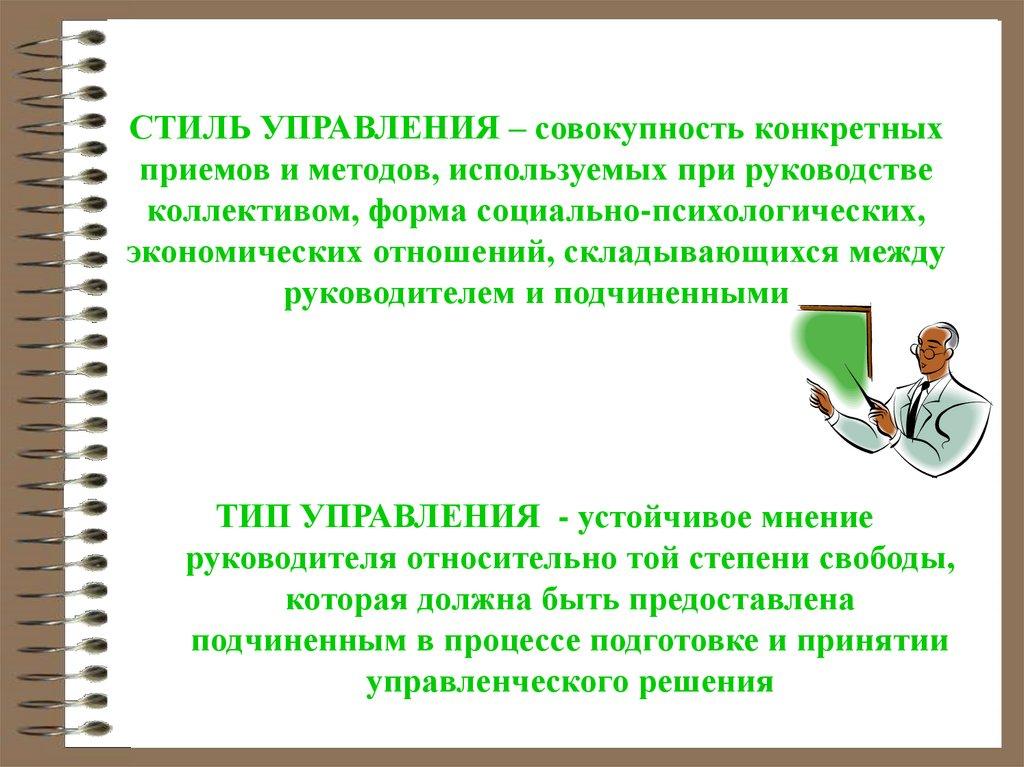 СТИЛЬ УПРАВЛЕНИЯ – совокупность конкретных приемов и методов, используемых при руководстве коллективом, форма социально-психологических, экономических отношений, складывающихся между руководителем и подчиненными

ТИП УПРАВЛЕНИЯ - устойчивое мнение руководителя относительно той степени свободы, которая должна быть предоставлена подчиненным в процессе подготовке и принятии управленческого решения